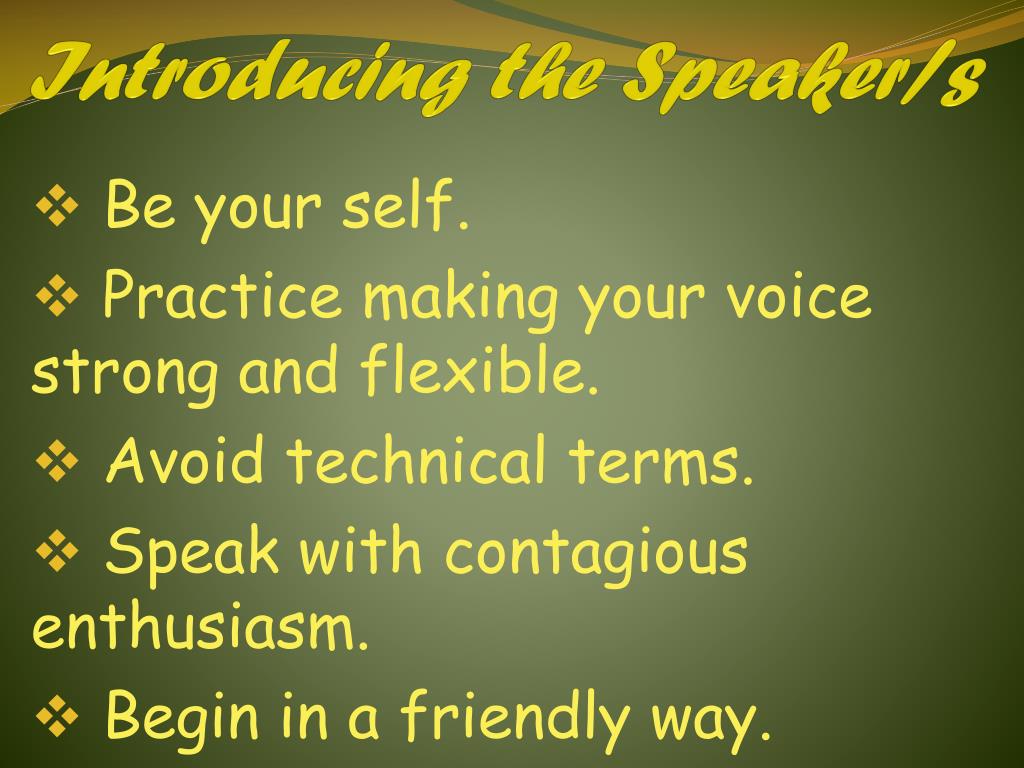 Introducing the Speaker/s

❖ Be your self.

❖ Practice making your voice strong and flexible.

❖ Avoid technical terms.

❖ Speak with contagious enthusiasm.

❖ Begin in a friendly way.